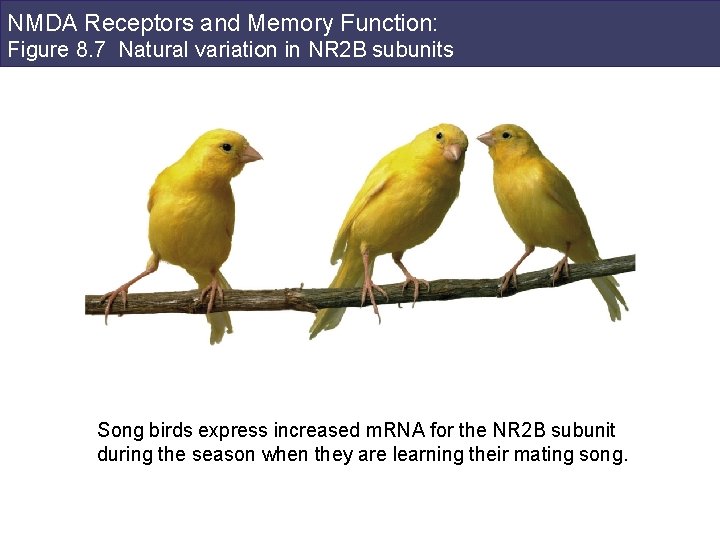 NMDA Receptors and Memory Function:
Figure 8.7 Natural variation in NR2B subunits

Song birds express increased mRNA for the NR2B subunit during the season when they are learning their mating song.